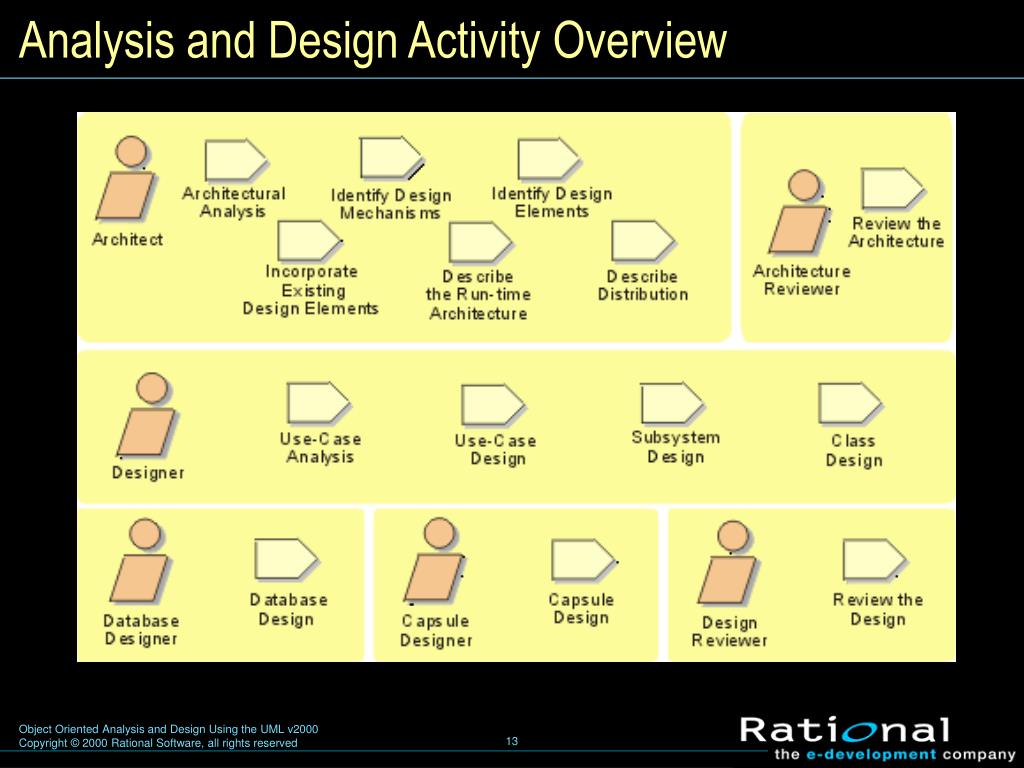 Analysis and Design Activity Overview

Architect

Architectural Analysis

Identify Design Mechanisms

Identify Design Elements

Incorporate Existing Design Elements

Describe the Run-time Architecture

Describe Distribution

Architecture Reviewer

Review the Architecture

Designer

Use-Case Analysis

Use-Case Design

Subsystem Design

Class Design

Database Designer

Database Design

Capsule Designer

Capsule Design

Design Reviewer

Review the Design

Object Oriented Analysis and Design Using the UML v2000
Copyright © 2000 Rational Software, all rights reserved

13

Rational
the e-development company